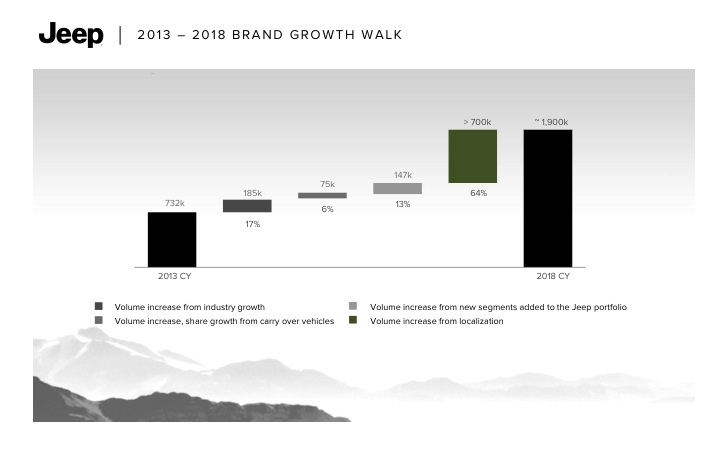 Jeep | 2013 – 2018 BRAND GROWTH WALK

732k
185k
17%
75k
6%
147k
13%
> 700k
64%
~ 1,900k

2013 CY
2018 CY

Volume increase from industry growth
Volume increase, share growth from carry over vehicles
Volume increase from new segments added to the Jeep portfolio
Volume increase from localization